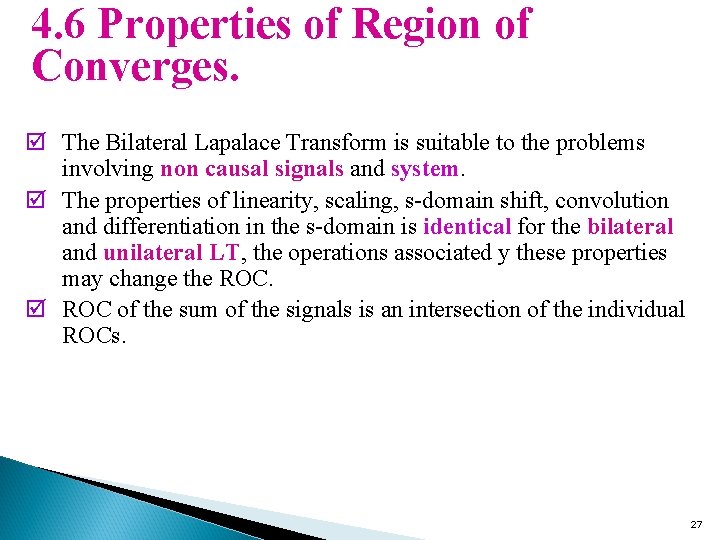 4.6 Properties of Region of Converges.

☑ The Bilateral Lapalace Transform is suitable to the problems involving non causal signals and system.

☑ The properties of linearity, scaling, s-domain shift, convolution and differentiation in the s-domain is identical for the bilateral and unilateral LT, the operations associated y these properties may change the ROC.

☑ ROC of the sum of the signals is an intersection of the individual ROCs.

27